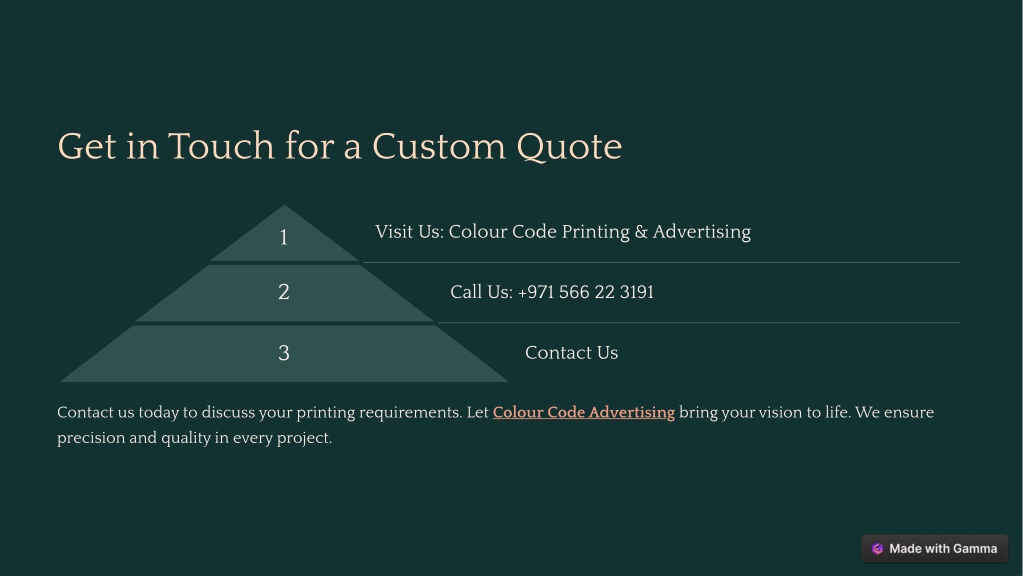 Get in Touch for a Custom Quote

1

Visit Us: Colour Code Printing & Advertising

2

Call Us: +971 566 22 3191

3

Contact Us

Contact us today to discuss your printing requirements. Let Colour Code Advertising bring your vision to life. We ensure precision and quality in every project.

Made with Gamma